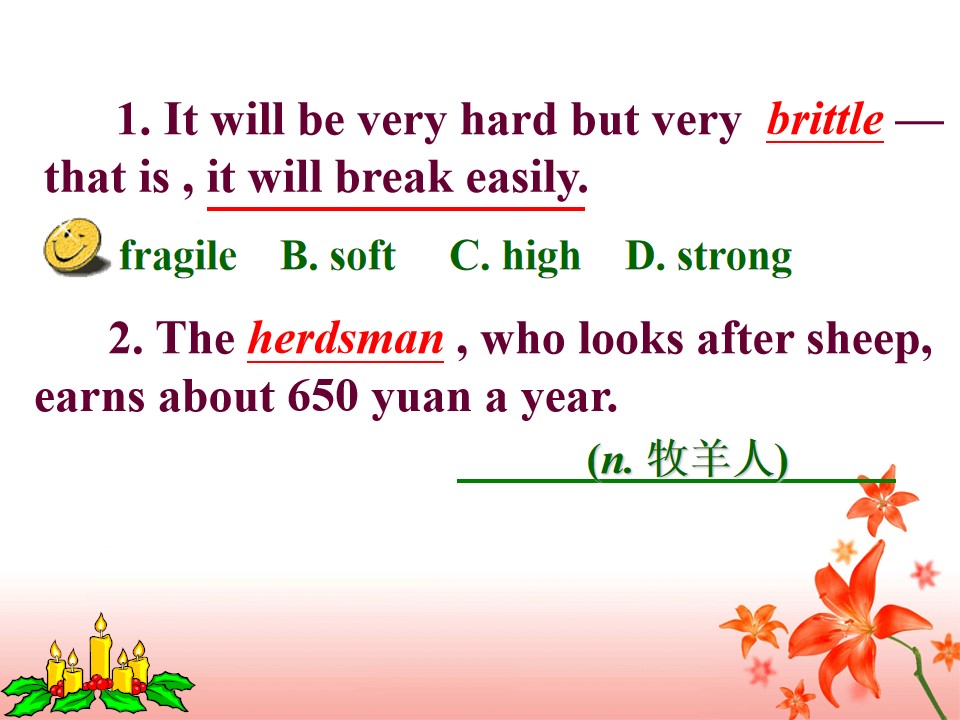 1. It will be very hard but very brittle — that is , it will break easily.

fragile B. soft C. high D. strong

2. The herdsman , who looks after sheep, earns about 650 yuan a year.

(n. 牧羊人)